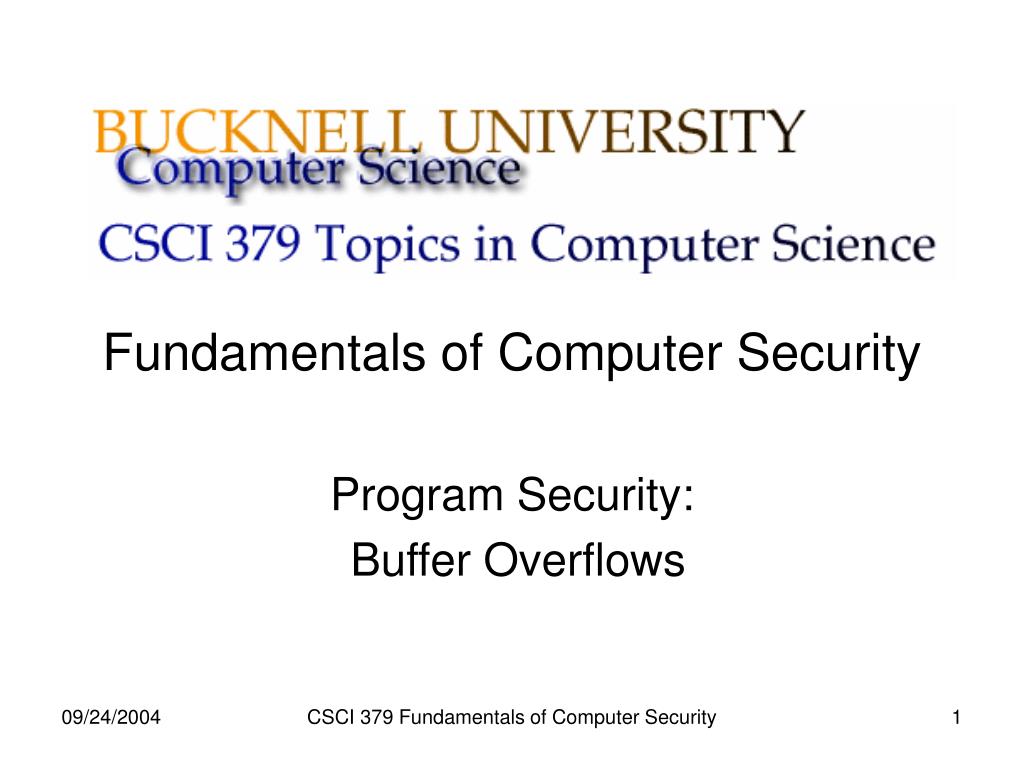 BUCKNELL UNIVERSITY
Computer Science
CSCI 379 Topics in Computer Science

Fundamentals of Computer Security

Program Security:
Buffer Overflows

09/24/2004
CSCI 379 Fundamentals of Computer Security
1